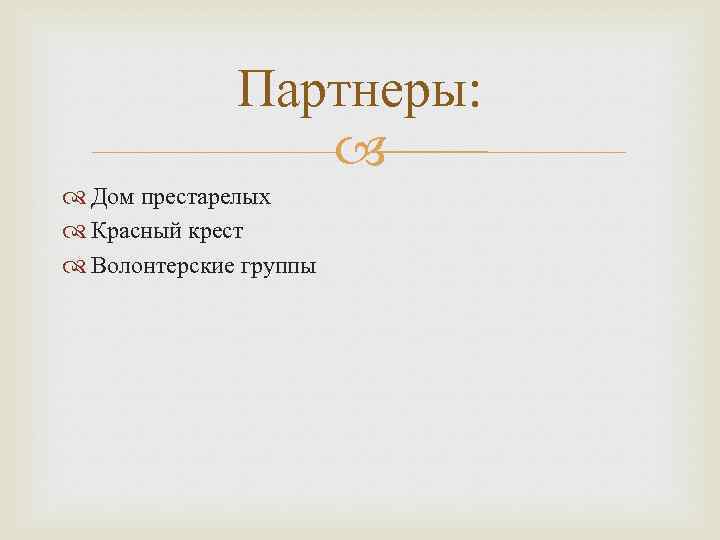 Партнеры:

Дом престарелых
Красный крест
Волонтерские группы